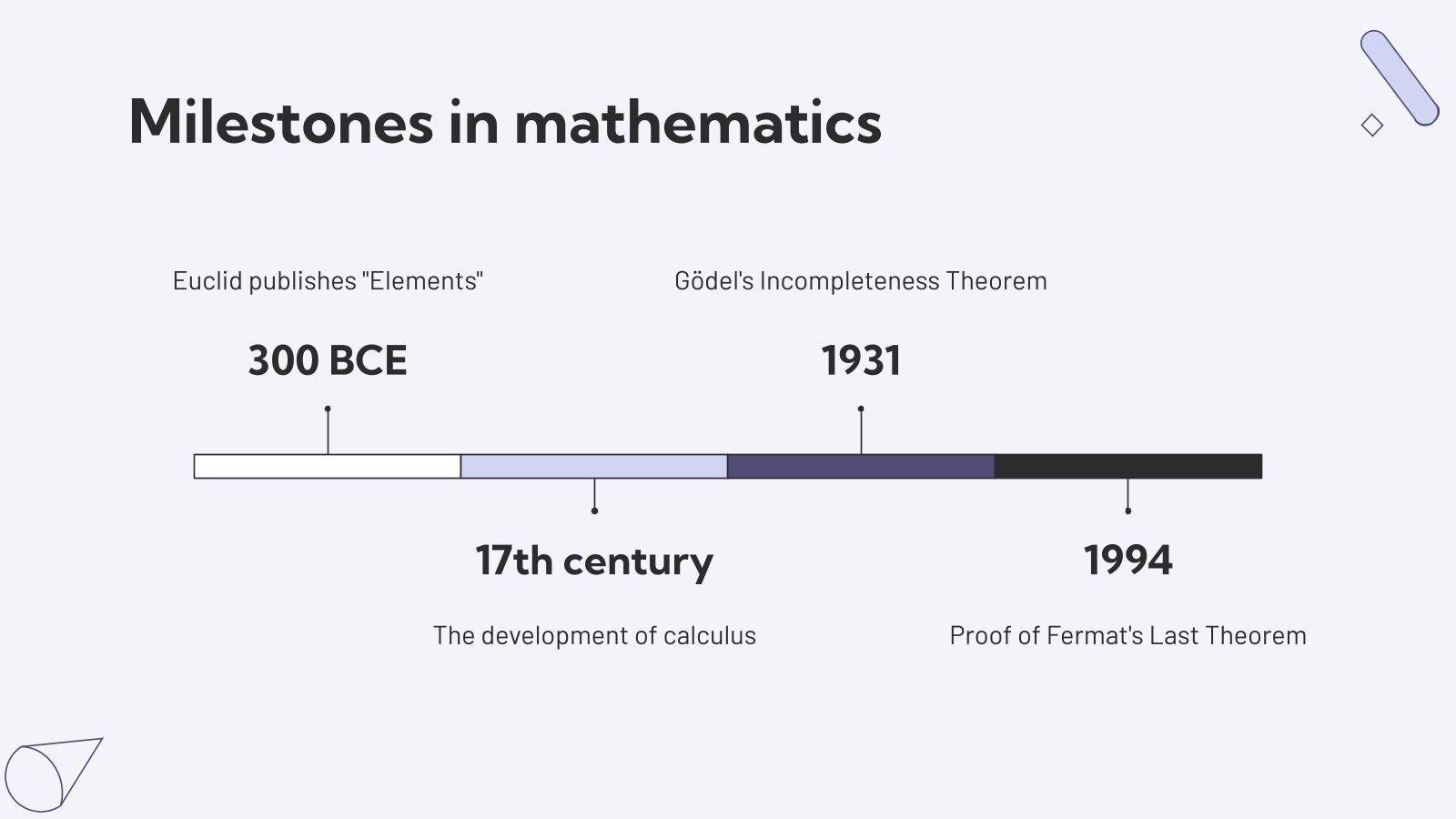 Milestones in mathematics

Euclid publishes "Elements"

300 BCE

Gödel's Incompleteness Theorem

1931

17th century

The development of calculus

1994

Proof of Fermat's Last Theorem